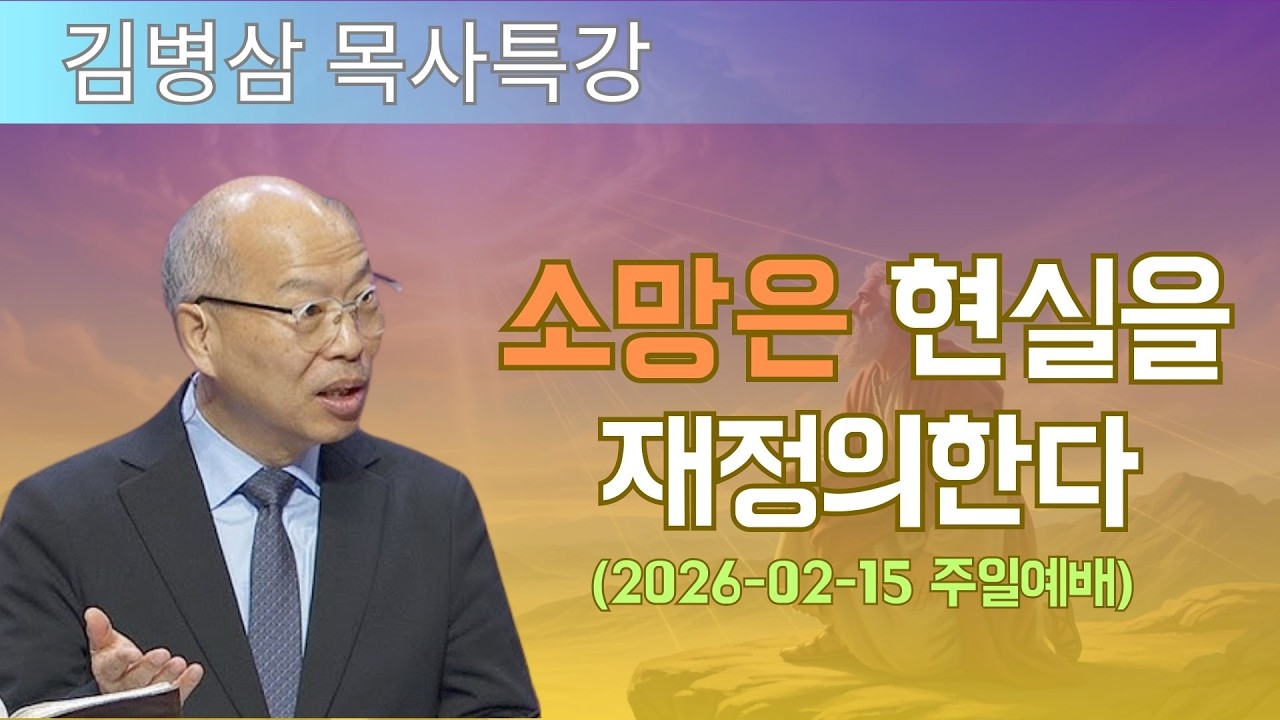 김병삼 목사특강

소망은 현실을 재정의한다

(2026-02-15 주일예배)